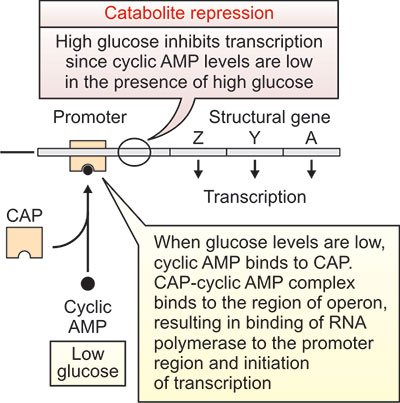 Catabolite repression

High glucose inhibits transcription since cyclic AMP levels are low in the presence of high glucose

Promoter

Structural gene

Z

Y

A

Transcription

CAP

Cyclic AMP

Low glucose

When glucose levels are low, cyclic AMP binds to CAP. CAP-cyclic AMP complex binds to the region of operon, resulting in binding of RNA polymerase to the promoter region and initiation of transcription